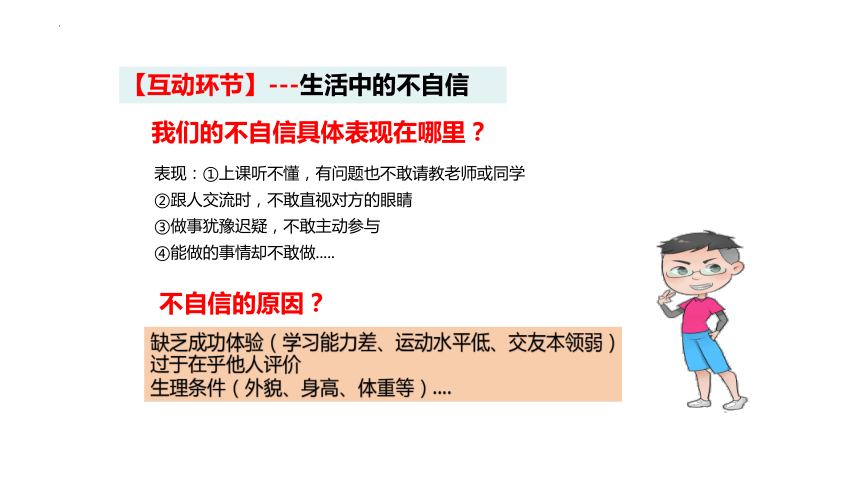 【互动环节】---生活中的不自信

我们的不自信具体表现在哪里？

表现：①上课听不懂，有问题也不敢请教老师或同学
②跟人交流时，不敢直视对方的眼睛
③做事犹豫迟疑，不敢主动参与
④能做的事情却不敢做.....

不自信的原因？

缺乏成功体验（学习能力差、运动水平低、交友本领弱）
过于在乎他人评价
生理条件（外貌、身高、体重等）....